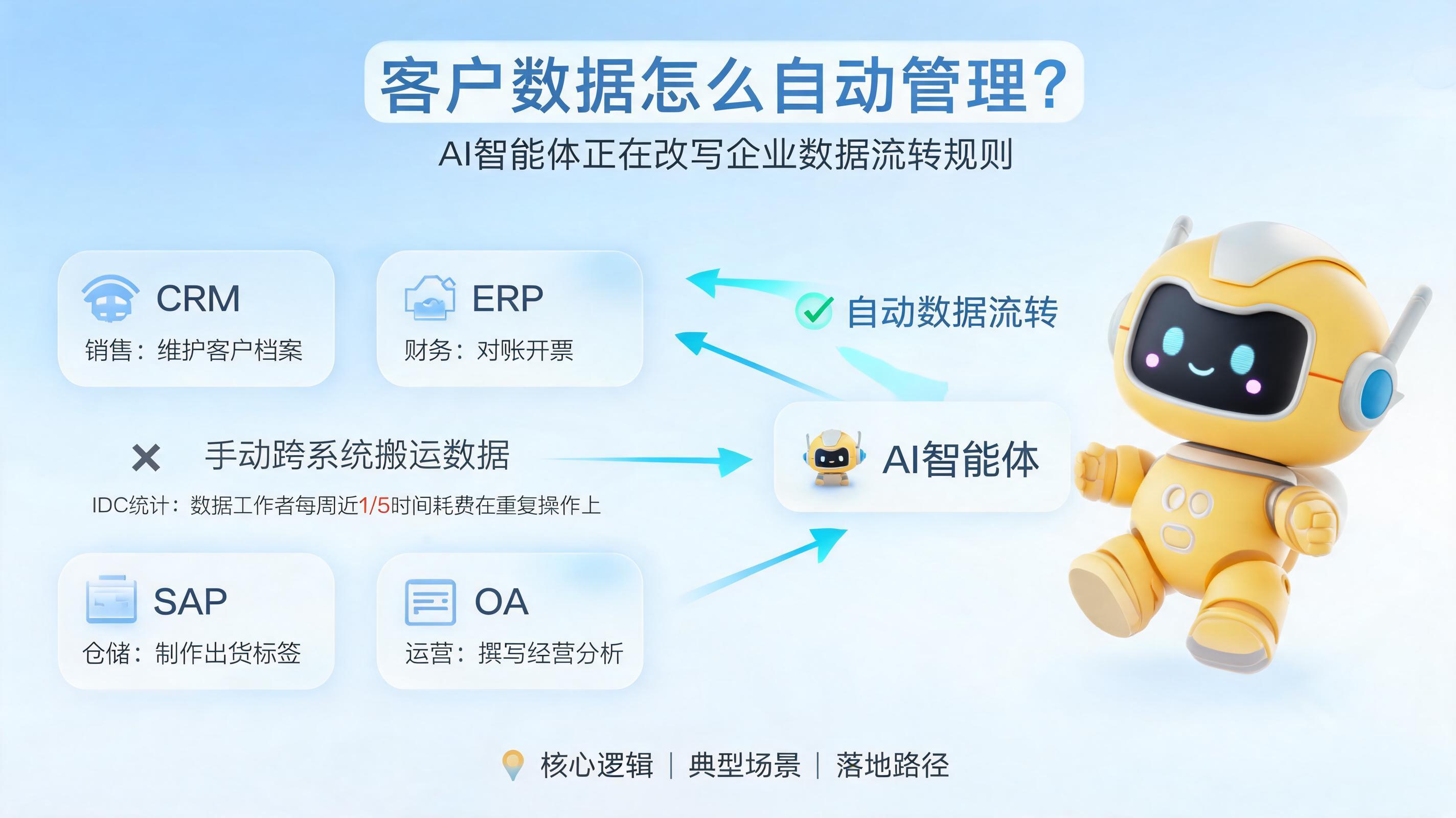 客户数据怎么自动管理?

AI智能体正在改写企业数据流转规则

CRM
销售：维护客户档案

ERP
财务：对账开票

自动数据流转

× 手动跨系统搬运数据

IDC统计：数据工作者每周近1/5时间耗费在重复操作上

AI智能体

SAP
仓储：制作出货标签

OA
运营：撰写经营分析

核心逻辑 | 典型场景 | 落地路径